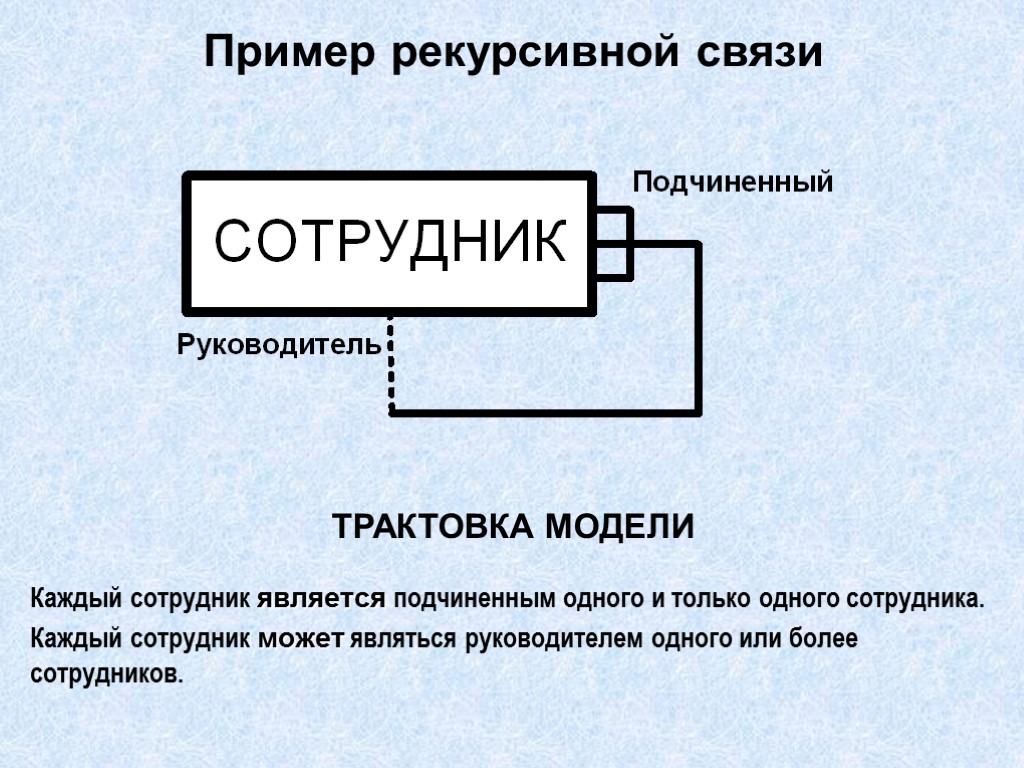 Пример рекурсивной связи

СОТРУДНИК

Подчиненный

Руководитель

ТРАКТОВКА МОДЕЛИ

Каждый сотрудник является подчиненным одного и только одного сотрудника.

Каждый сотрудник может являться руководителем одного или более сотрудников.